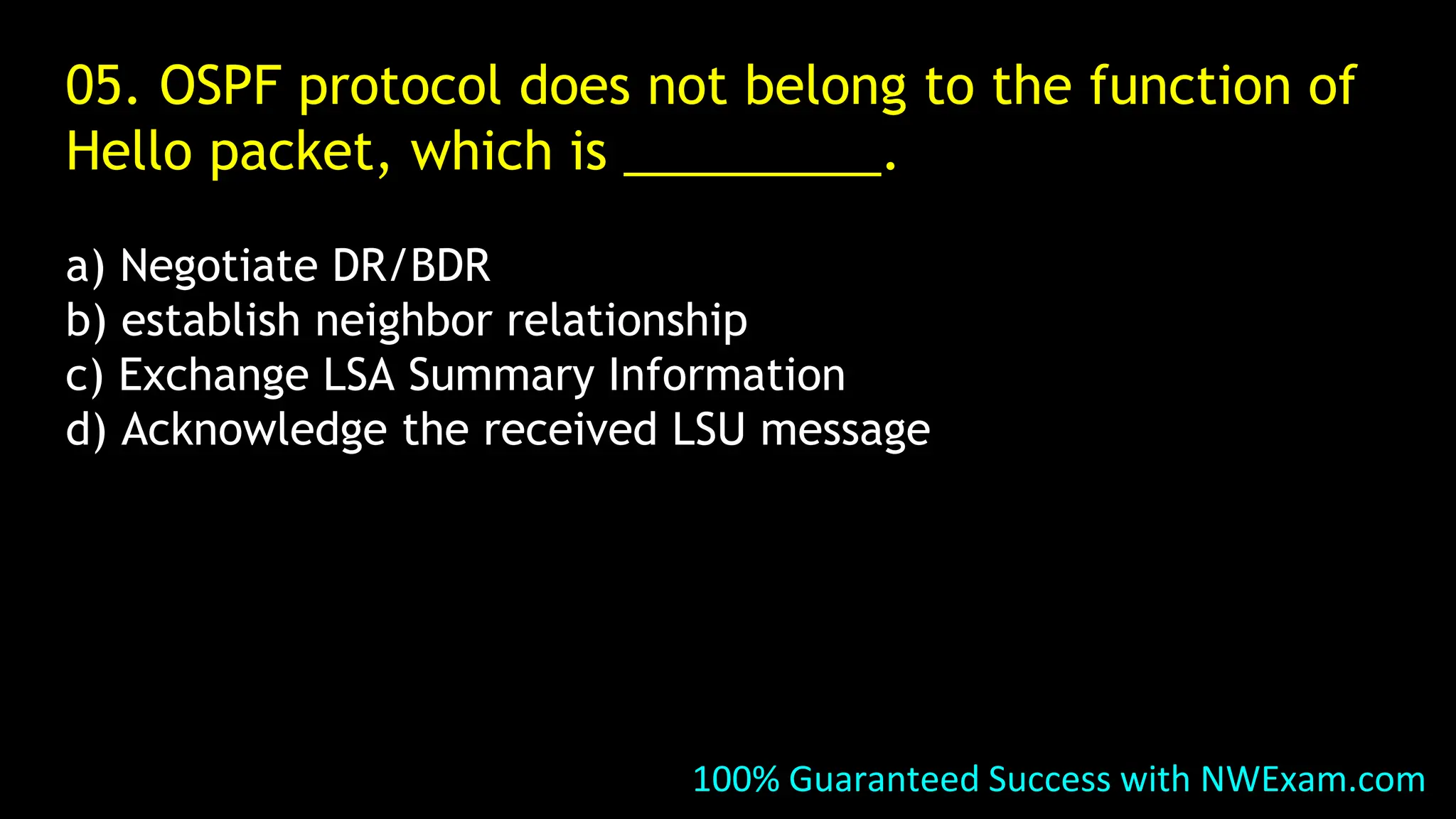 05. OSPF protocol does not belong to the function of Hello packet, which is __________.

a) Negotiate DR/BDR
b) establish neighbor relationship
c) Exchange LSA Summary Information
d) Acknowledge the received LSU message

100% Guaranteed Success with NWExam.com